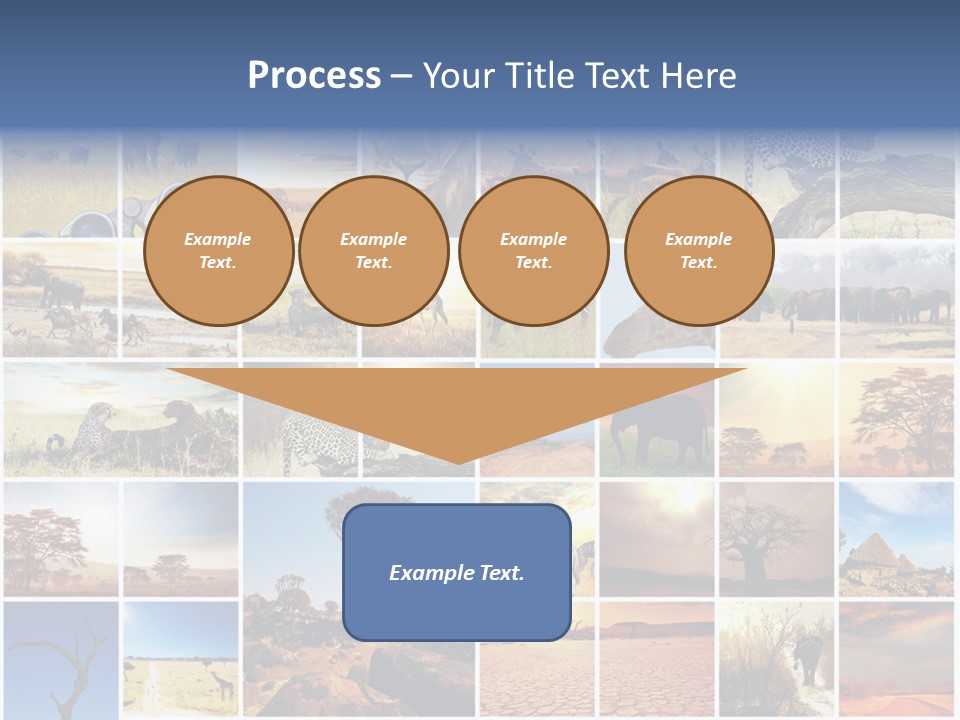 Process – Your Title Text Here

Example Text.

Example Text.

Example Text.

Example Text.

Example Text.